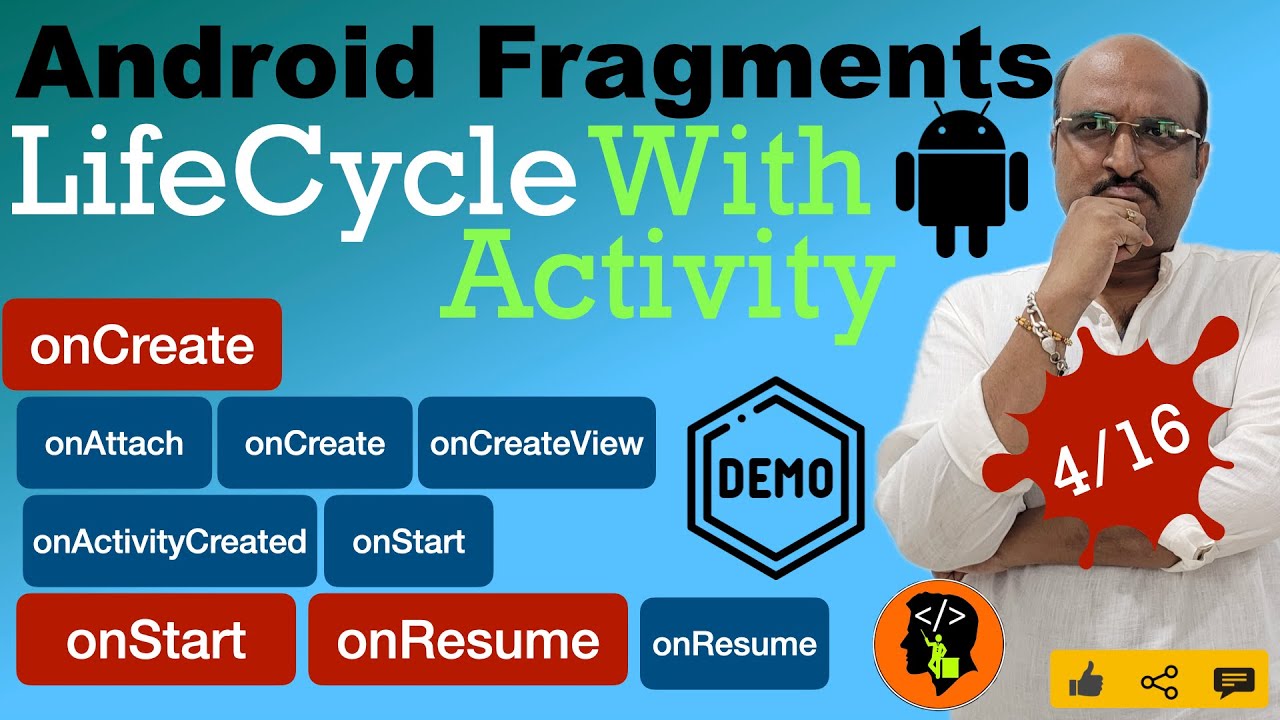 Android Fragments
LifeCycle With Activity

onCreate

onAttach onCreate onCreateView

onActivityCreated onStart

onStart onResume onResume

DEMO

4/16

</>